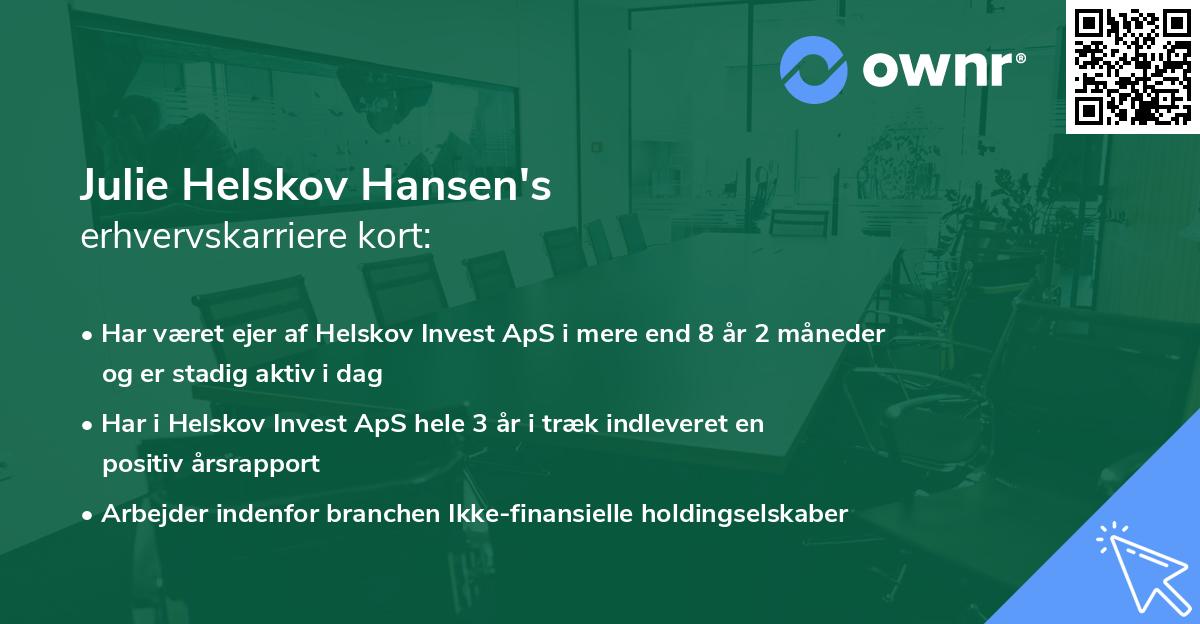 ownr®

Julie Helskov Hansen's
erhvervskarriere kort:

• Har været ejer af Helskov Invest ApS i mere end 8 år 2 måneder og er stadig aktiv i dag

• Har i Helskov Invest ApS hele 3 år i træk indleveret en positiv årsrapport

• Arbejder indenfor branchen Ikke-finansielle holdingselskaber